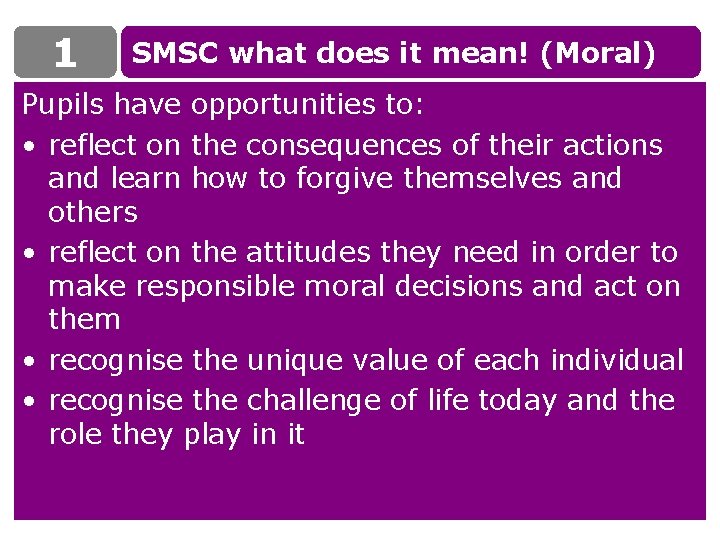 1

SMSC what does it mean! (Moral)

Pupils have opportunities to:
• reflect on the consequences of their actions and learn how to forgive themselves and others
• reflect on the attitudes they need in order to make responsible moral decisions and act on them
• recognise the unique value of each individual
• recognise the challenge of life today and the role they play in it